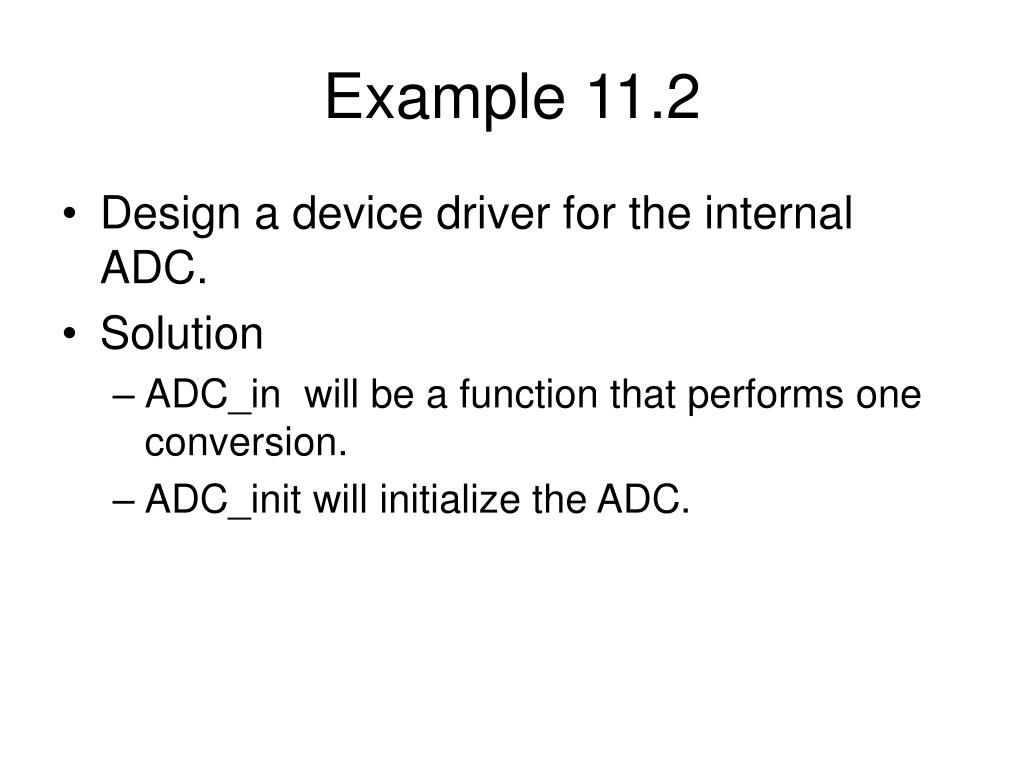 Example 11.2

• Design a device driver for the internal ADC.
• Solution
– ADC_in will be a function that performs one conversion.
– ADC_init will initialize the ADC.